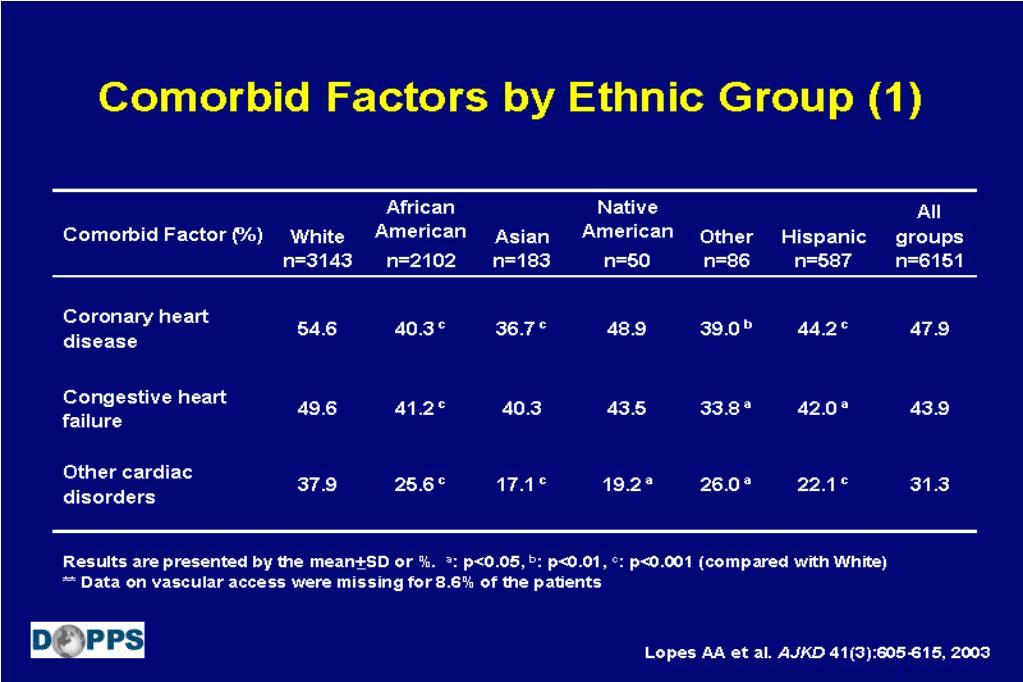 Comorbid Factors by Ethnic Group (1)

| Comorbid Factor (%) | White n=3143 | African American n=2102 | Asian n=183 | Native American n=50 | Other n=86 | Hispanic n=587 | All groups n=6151 |
|---|---|---|---|---|---|---|---|
| Coronary heart disease | 54.6 | 40.3 $^c$ | 36.7 $^c$ | 48.9 | 39.0 $^b$ | 44.2 $^c$ | 47.9 |
| Congestive heart failure | 49.6 | 41.2 $^c$ | 40.3 | 43.5 | 33.8 $^a$ | 42.0 $^a$ | 43.9 |
| Other cardiac disorders | 37.9 | 25.6 $^c$ | 17.1 $^c$ | 19.2 $^a$ | 26.0 $^a$ | 22.1 $^c$ | 31.3 |

Results are presented by the mean$\pm$SD or %. $^a$: p<0.05, $^b$: p<0.01, $^c$: p<0.001 (compared with White)
** Data on vascular access were missing for 8.6% of the patients

DOPPS

Lopes AA et al. AJKD 41(3):605-615, 2003